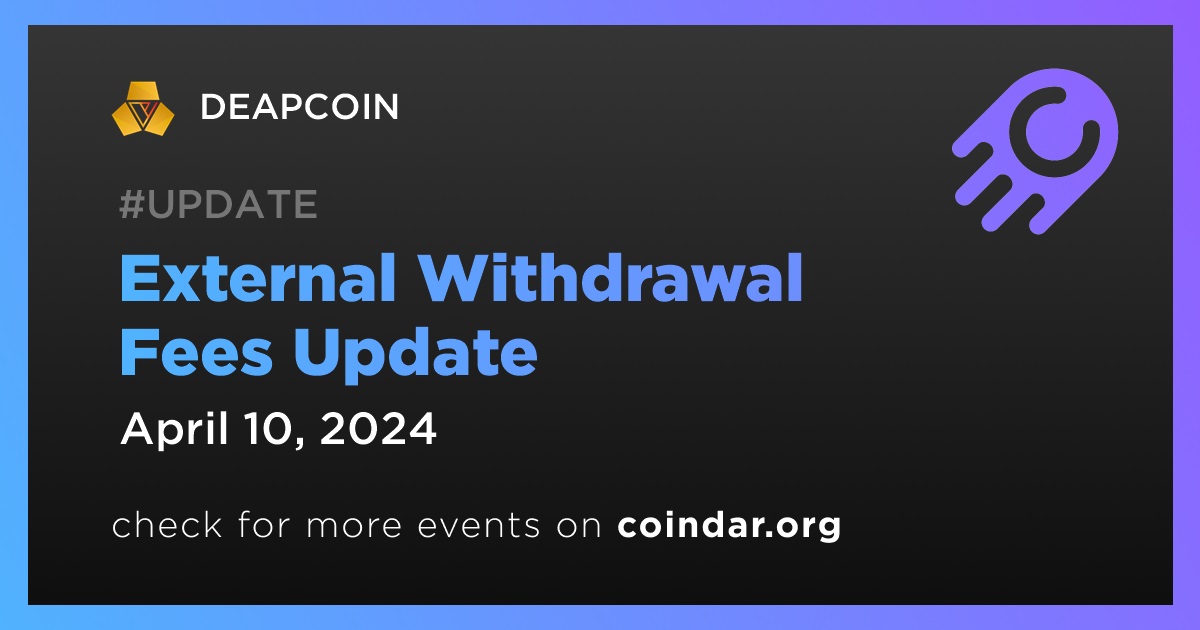 DEAPCOIN

#UPDATE

External Withdrawal Fees Update

April 10, 2024

check for more events on coindar.org